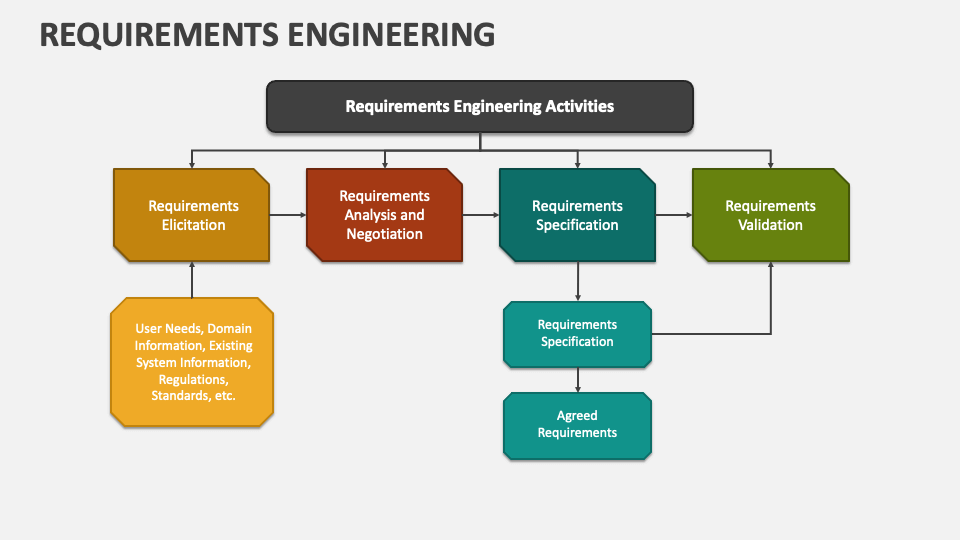 REQUIREMENTS ENGINEERING

Requirements Engineering Activities

Requirements Elicitation

Requirements Analysis and Negotiation

Requirements Specification

Requirements Validation

User Needs, Domain Information, Existing System Information, Regulations, Standards, etc.

Requirements Specification

Agreed Requirements